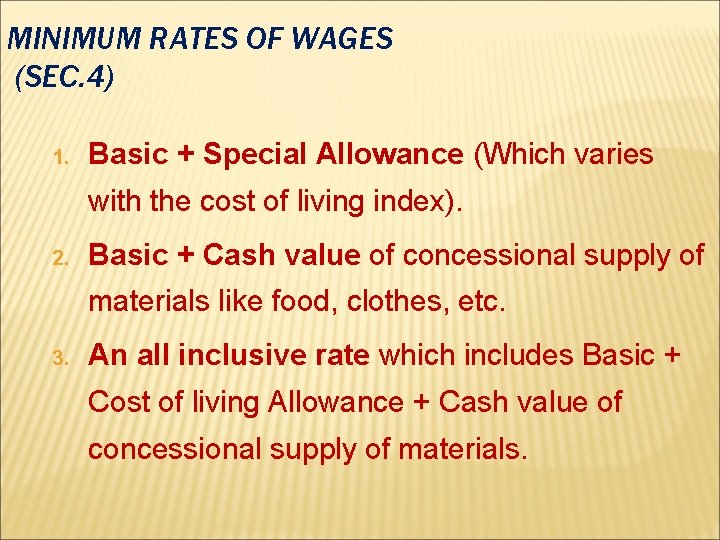 MINIMUM RATES OF WAGES
(SEC.4)

1. Basic + Special Allowance (Which varies with the cost of living index).

2. Basic + Cash value of concessional supply of materials like food, clothes, etc.

3. An all inclusive rate which includes Basic + Cost of living Allowance + Cash value of concessional supply of materials.